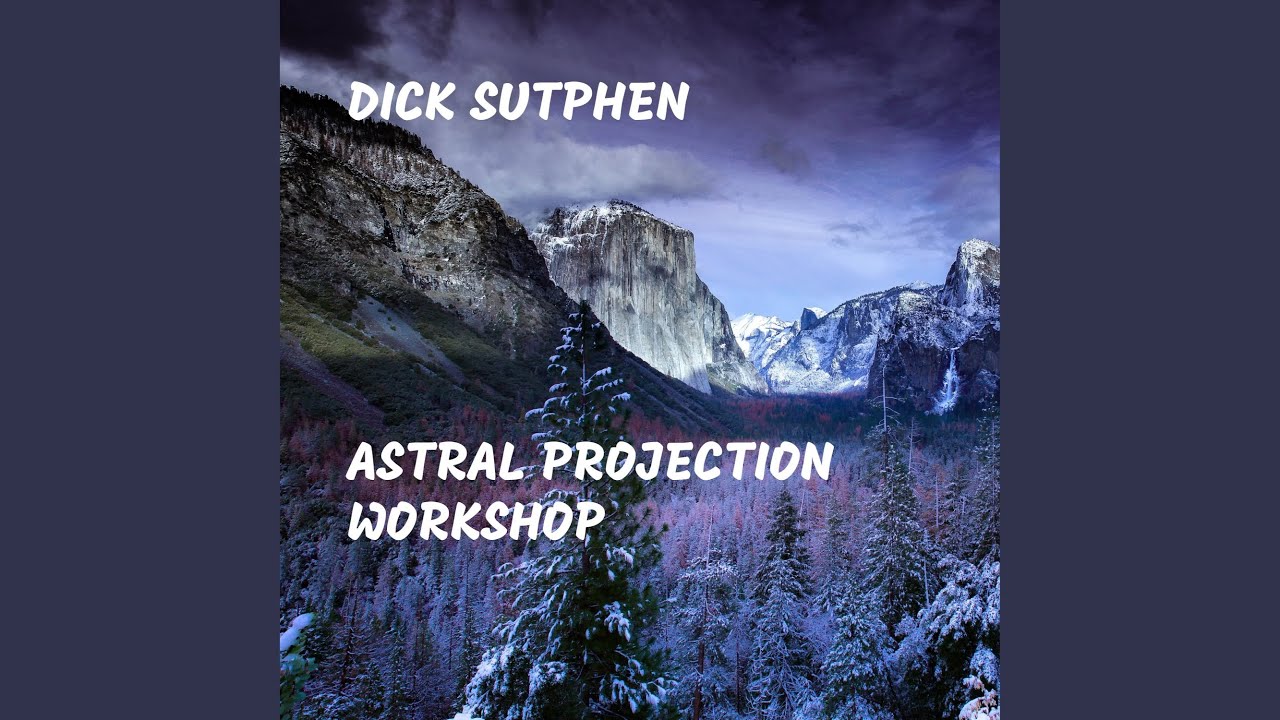 DICK SUTPHEN

ASTRAL PROJECTION WORKSHOP